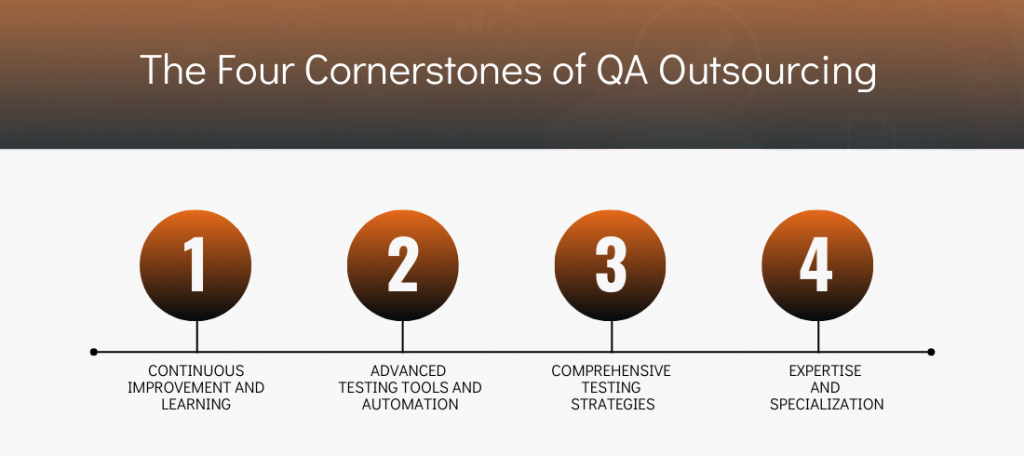 The Four Cornerstones of QA Outsourcing

1

CONTINUOUS IMPROVEMENT AND LEARNING

2

ADVANCED TESTING TOOLS AND AUTOMATION

3

COMPREHENSIVE TESTING STRATEGIES

4

EXPERTISE AND SPECIALIZATION